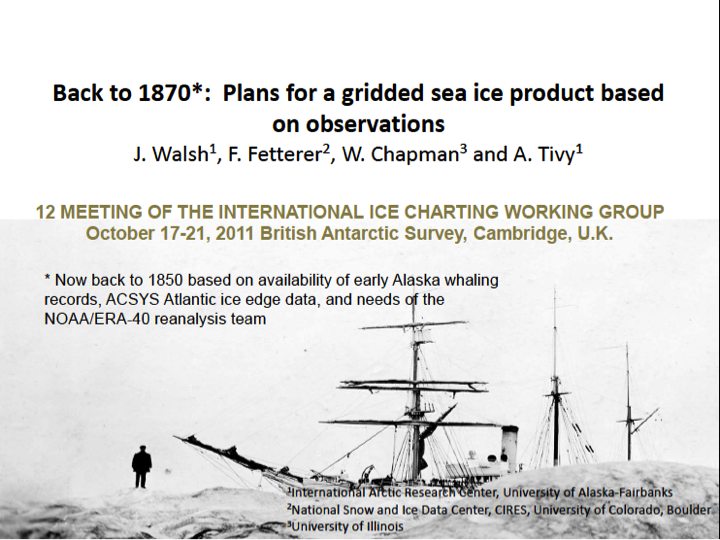 Back to 1870*: Plans for a gridded sea ice product based on observations

J. Walsh$^1$, F. Fetterer$^2$, W. Chapman$^3$ and A. Tivy$^1$

12 MEETING OF THE INTERNATIONAL ICE CHARTING WORKING GROUP
October 17-21, 2011 British Antarctic Survey, Cambridge, U.K.

* Now back to 1850 based on availability of early Alaska whaling records, ACSYS Atlantic ice edge data, and needs of the NOAA/ERA-40 reanalysis team

$^1$International Arctic Research Center, University of Alaska-Fairbanks
$^2$National Snow and Ice Data Center, CIRES, University of Colorado, Boulder
$^3$University of Illinois